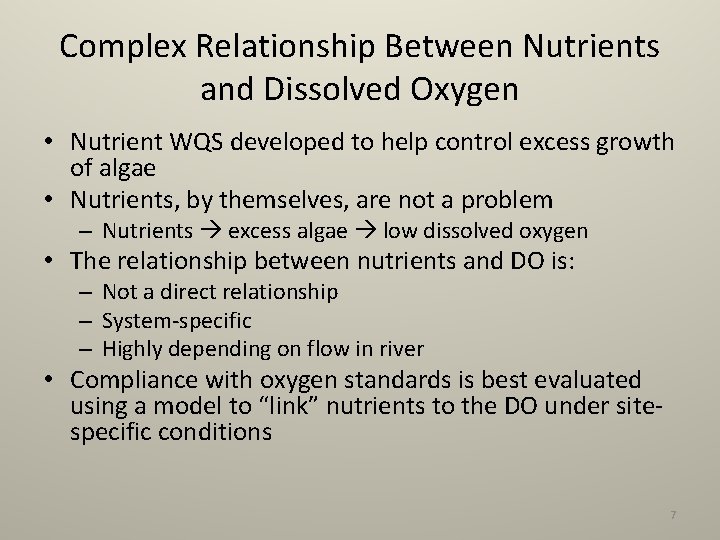 Complex Relationship Between Nutrients and Dissolved Oxygen

• Nutrient WQS developed to help control excess growth of algae
• Nutrients, by themselves, are not a problem
 – Nutrients → excess algae → low dissolved oxygen
• The relationship between nutrients and DO is:
 – Not a direct relationship
 – System-specific
 – Highly depending on flow in river
• Compliance with oxygen standards is best evaluated using a model to “link” nutrients to the DO under site-specific conditions

7